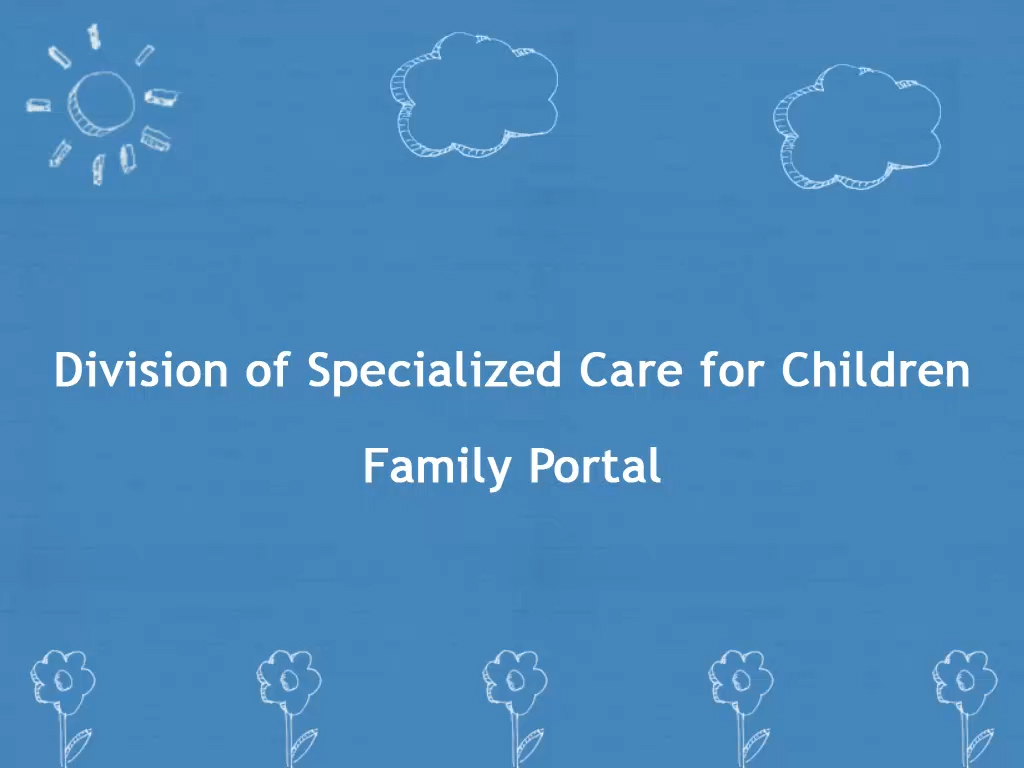 Division of Specialized Care for Children

Family Portal